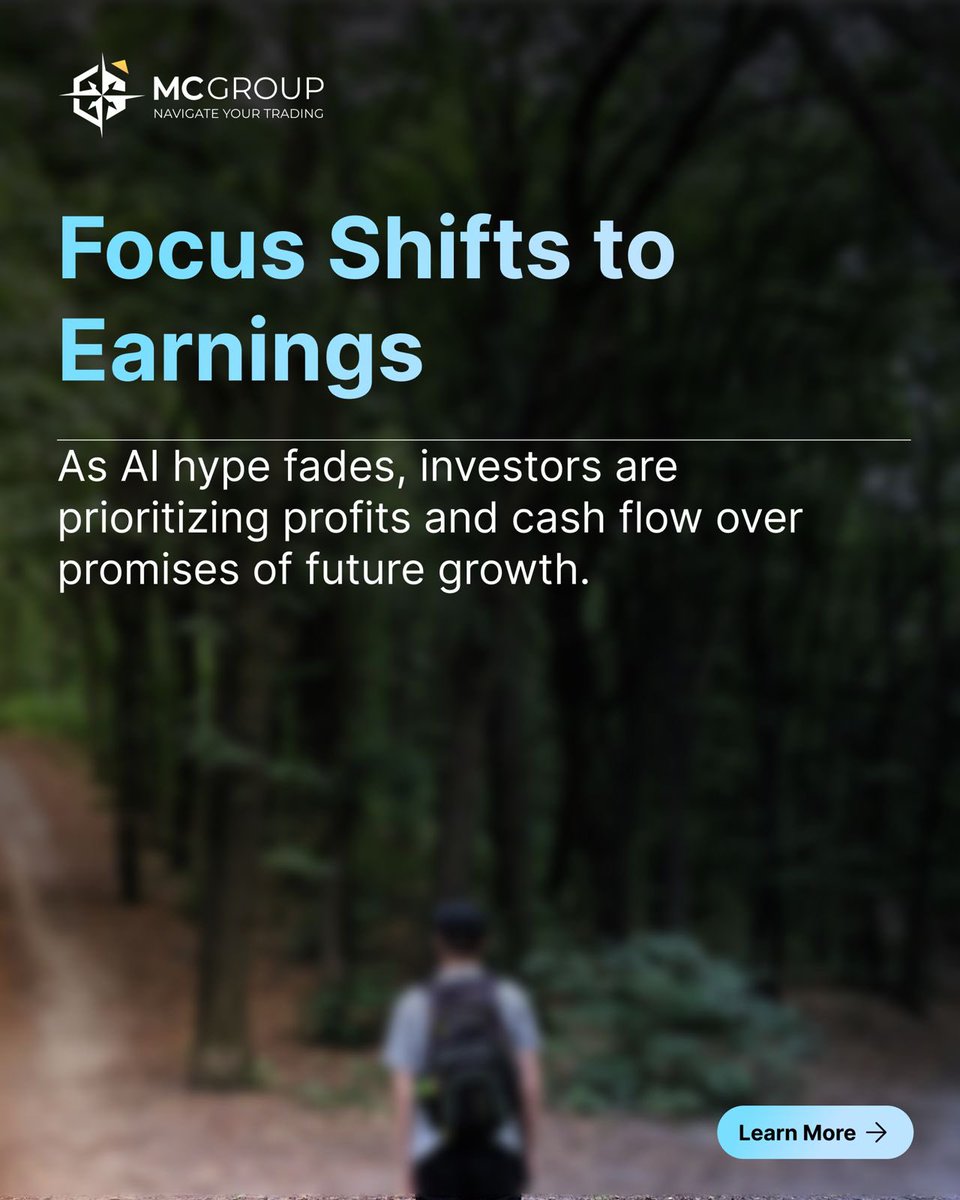 MCGROUP
NAVIGATE YOUR TRADING

Focus Shifts to Earnings

As AI hype fades, investors are prioritizing profits and cash flow over promises of future growth.

Learn More →